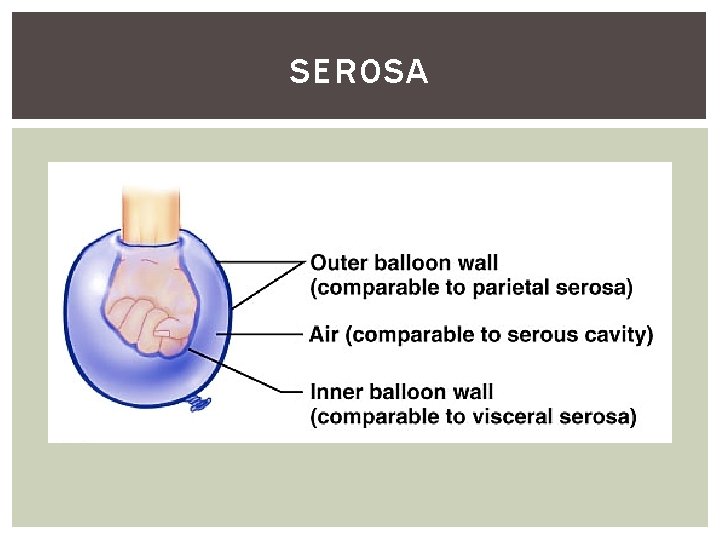 SEROSA

Outer balloon wall
(comparable to parietal serosa)

Air (comparable to serous cavity)

Inner balloon wall
(comparable to visceral serosa)